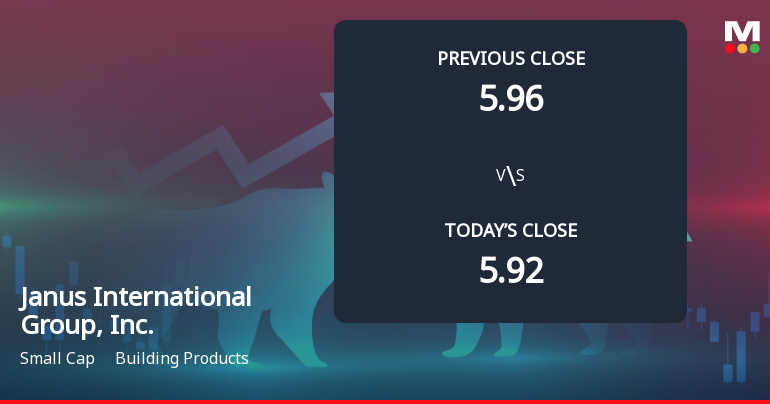 M

PREVIOUS CLOSE
5.96

V\S

TODAY'S CLOSE
5.92

Janus International Group, Inc.

Small Cap Building Products